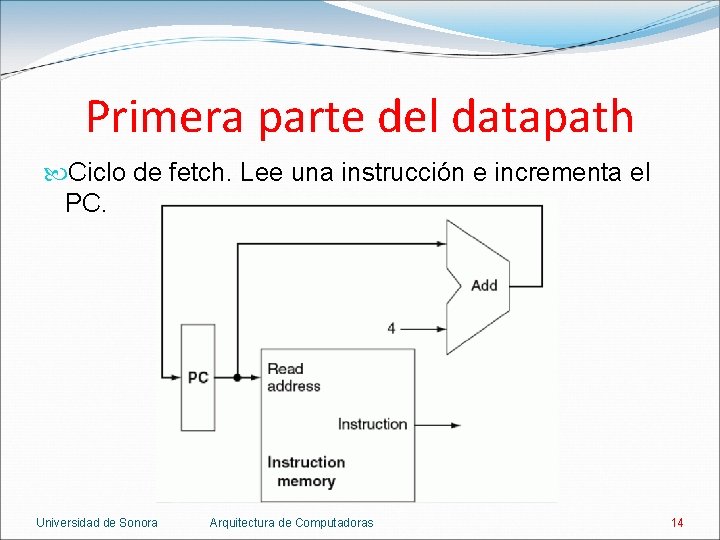 Primera parte del datapath

Ciclo de fetch. Lee una instrucción e incrementa el PC.

Add

4

PC

Read address

Instruction

Instruction memory

Universidad de Sonora Arquitectura de Computadoras 14